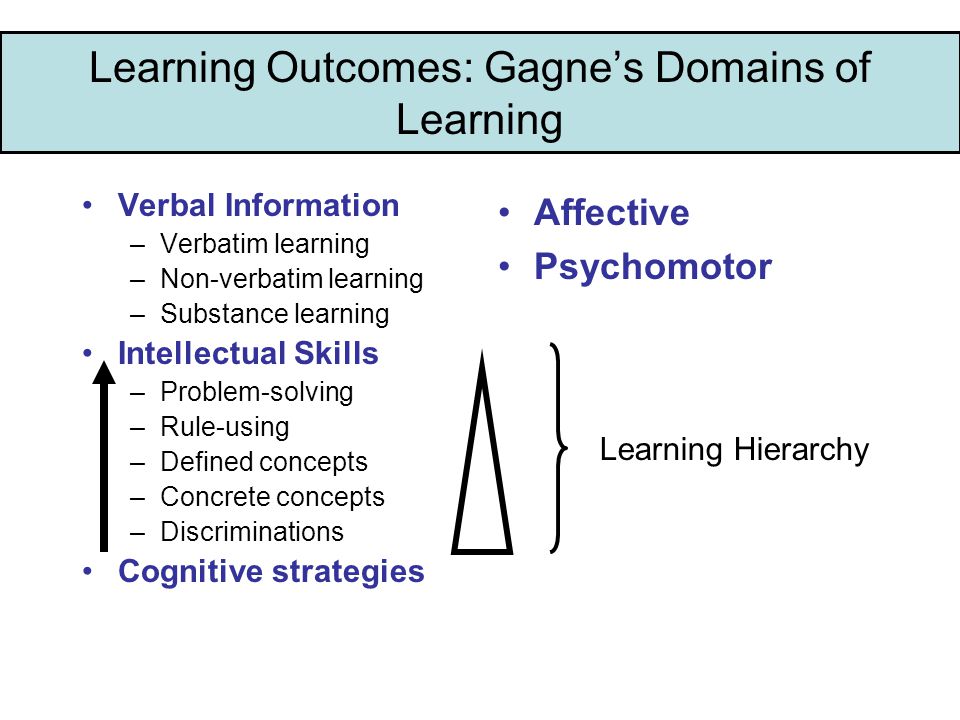 Learning Outcomes: Gagne’s Domains of Learning

• Verbal Information
– Verbatim learning
– Non-verbatim learning
– Substance learning
• Intellectual Skills
– Problem-solving
– Rule-using
– Defined concepts
– Concrete concepts
– Discriminations
• Cognitive strategies

• Affective
• Psychomotor

Learning Hierarchy